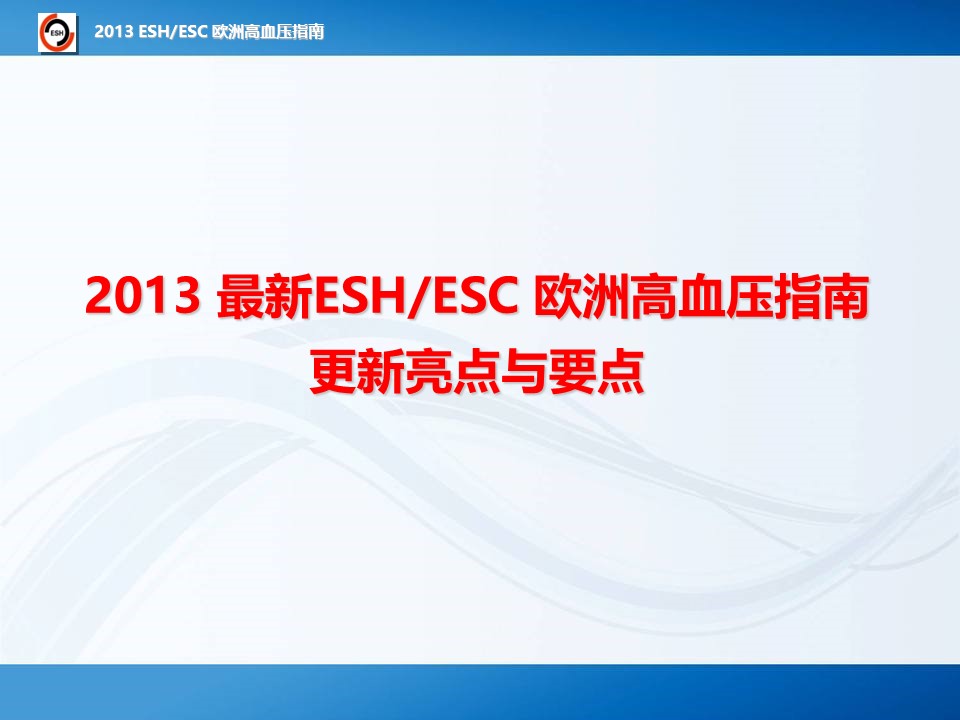 ESH

2013 ESH/ESC 欧洲高血压指南

2013 最新ESH/ESC 欧洲高血压指南
更新亮点与要点